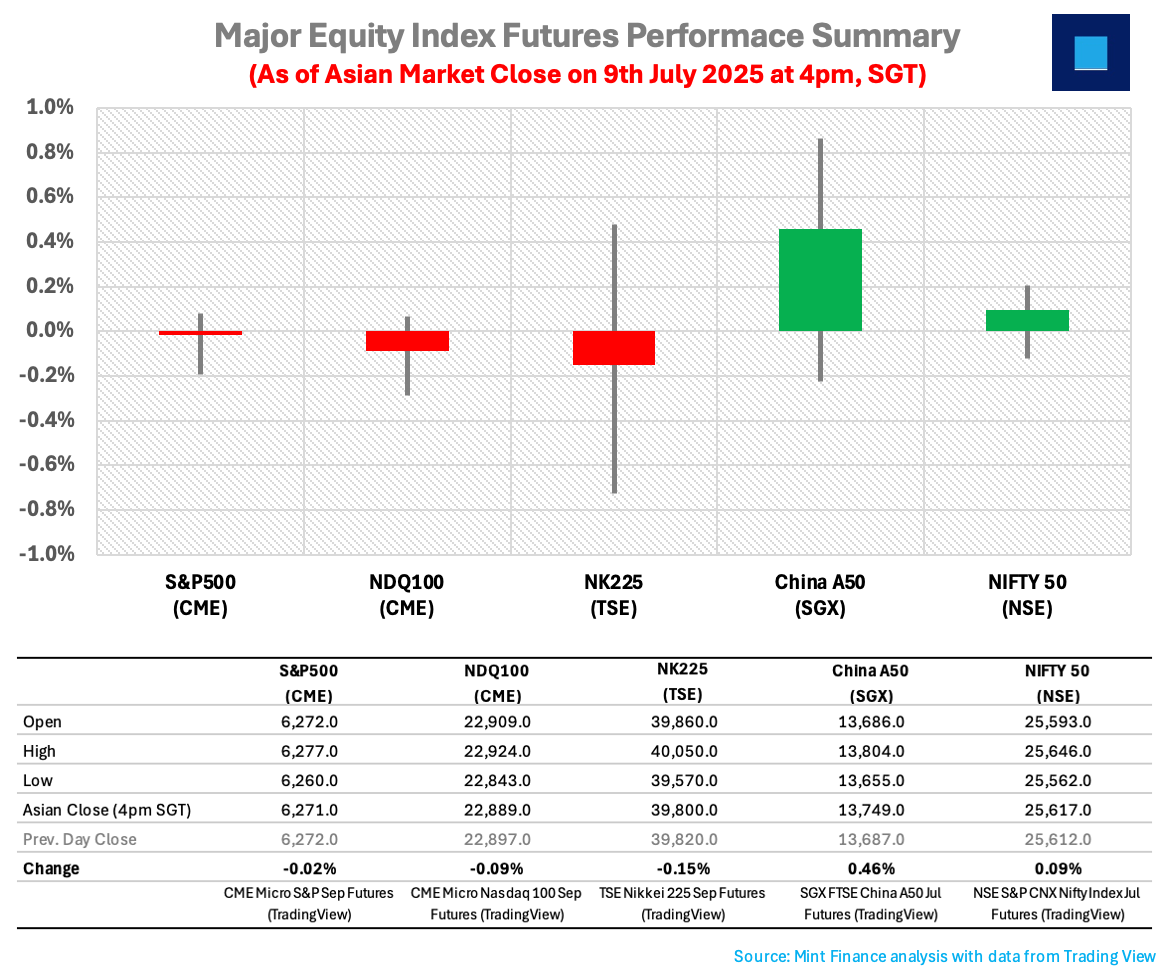 Major Equity Index Futures Performace Summary
(As of Asian Market Close on 9th July 2025 at 4pm, SGT)

1.0%
0.8%
0.6%
0.4%
0.2%
0.0%
-0.2%
-0.4%
-0.6%
-0.8%
-1.0%

S&P500 (CME)
NDQ100 (CME)
NK225 (TSE)
China A50 (SGX)
NIFTY 50 (NSE)

| | S&P500 (CME) | NDQ100 (CME) | NK225 (TSE) | China A50 (SGX) | NIFTY 50 (NSE) |
|---|---|---|---|---|---|
| Open | 6,272.0 | 22,909.0 | 39,860.0 | 13,686.0 | 25,593.0 |
| High | 6,277.0 | 22,924.0 | 40,050.0 | 13,804.0 | 25,646.0 |
| Low | 6,260.0 | 22,843.0 | 39,570.0 | 13,655.0 | 25,562.0 |
| Asian Close (4pm SGT) | 6,271.0 | 22,889.0 | 39,800.0 | 13,749.0 | 25,617.0 |
| Prev. Day Close | 6,272.0 | 22,897.0 | 39,820.0 | 13,687.0 | 25,612.0 |
| Change | -0.02% | -0.09% | -0.15% | 0.46% | 0.09% |
| | CME Micro S&P Sep Futures (TradingView) | CME Micro Nasdaq 100 Sep Futures (TradingView) | TSE Nikkei 225 Sep Futures (TradingView) | SGX FTSE China A50 Jul Futures (TradingView) | NSE S&P CNX Nifty Index Jul Futures (TradingView) |

Source: Mint Finance analysis with data from Trading View